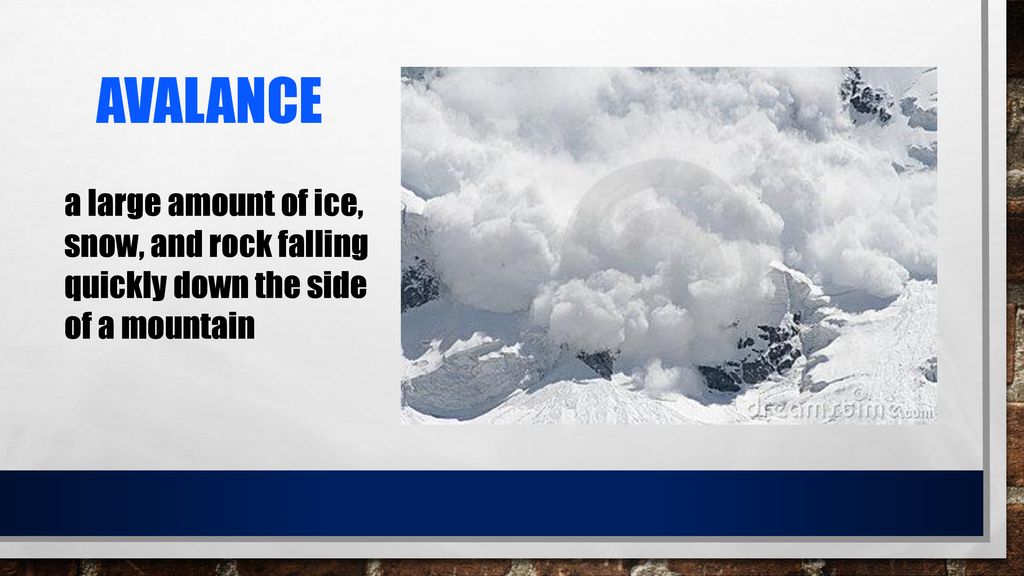 AVALANCE

a large amount of ice, snow, and rock falling quickly down the side of a mountain

dreamstime.com